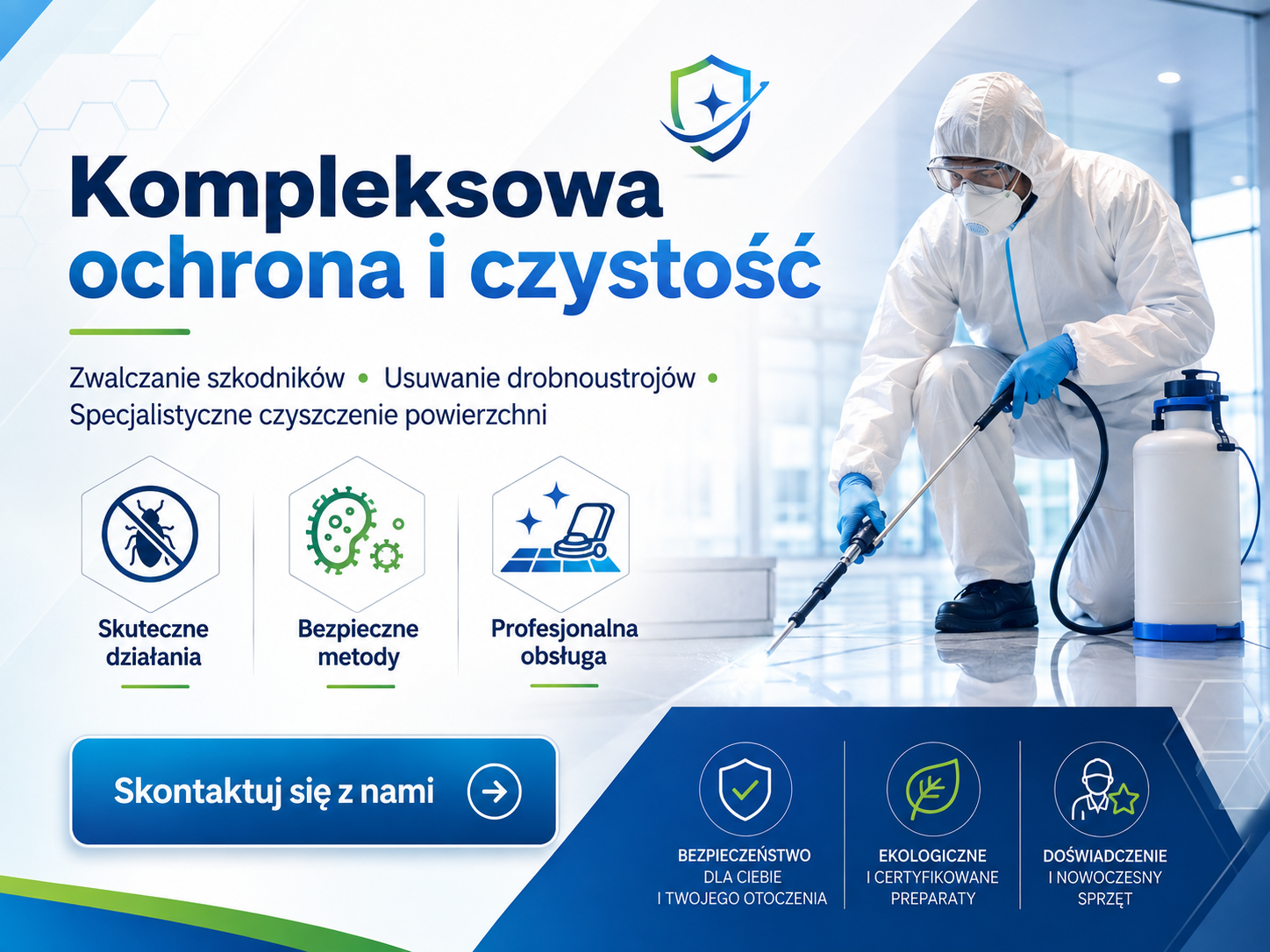 Kompleksowa
ochrona i czystość

Zwalczanie szkodników • Usuwanie drobnoustrojów • Specjalistyczne czyszczenie powierzchni

Skuteczne działania

Bezpieczne metody

Profesjonalna obsługa

Skontaktuj się z nami

BEZPIECZEŃSTWO DLA CIEBIE I TWOJEGO OTOCZENIA

EKOLOGICZNE I CERTYFIKOWANE PREPARATY

DOŚWIADCZENIE I NOWOCZESNY SPRZĘT